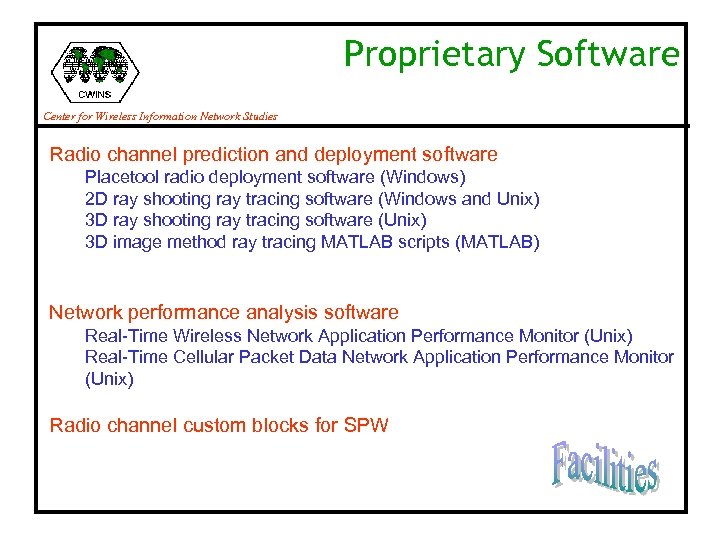 CWINS

Center for Wireless Information Network Studies

Proprietary Software

Radio channel prediction and deployment software
Placetool radio deployment software (Windows)
2D ray shooting ray tracing software (Windows and Unix)
3D ray shooting ray tracing software (Unix)
3D image method ray tracing MATLAB scripts (MATLAB)

Network performance analysis software
Real-Time Wireless Network Application Performance Monitor (Unix)
Real-Time Cellular Packet Data Network Application Performance Monitor (Unix)

Radio channel custom blocks for SPW

Facilities